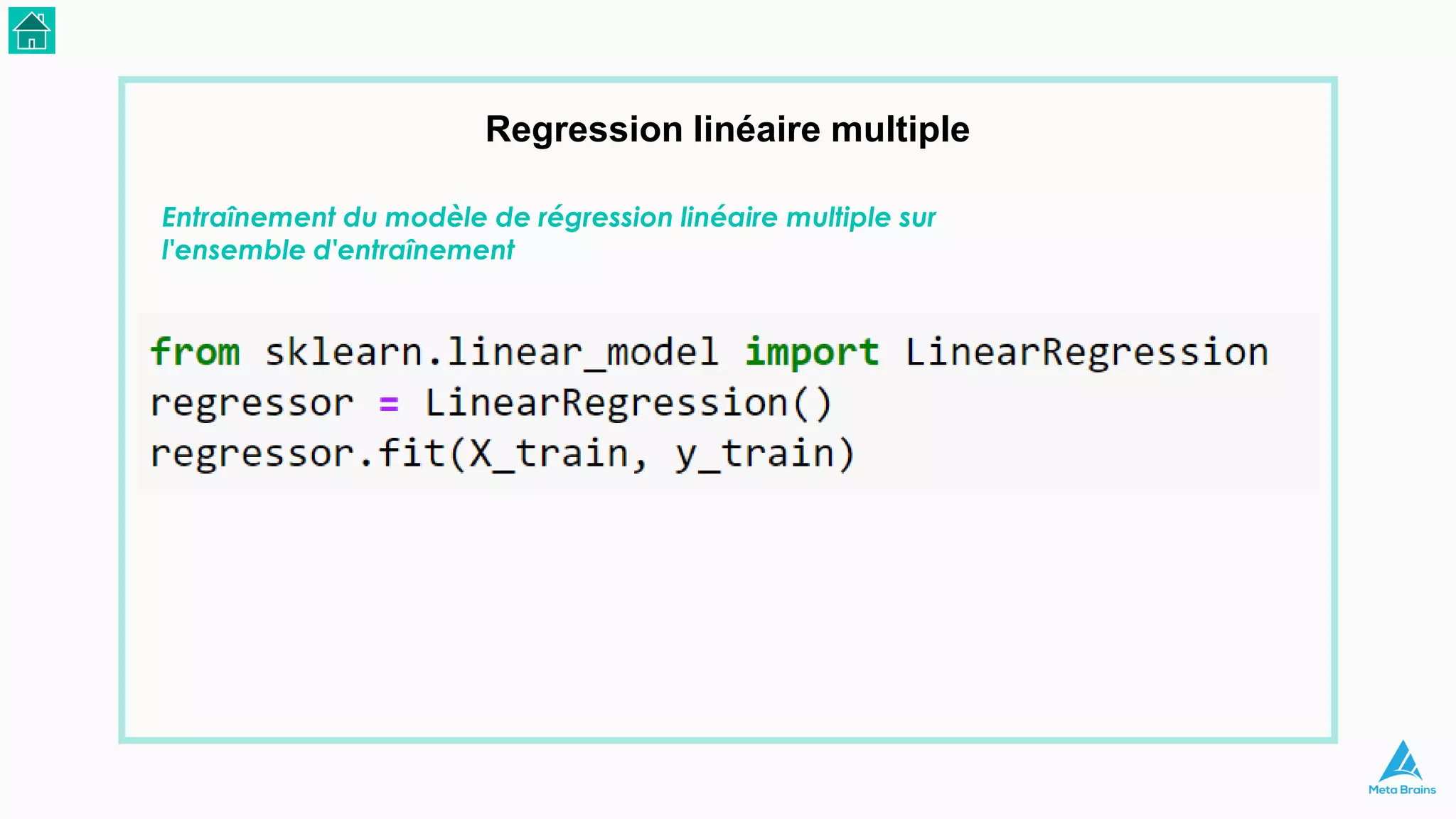 Regression linéaire multiple

Entraînement du modèle de régression linéaire multiple sur l'ensemble d'entraînement

from sklearn.linear_model import LinearRegression
regressor = LinearRegression()
regressor.fit(X_train, y_train)

Meta Brains